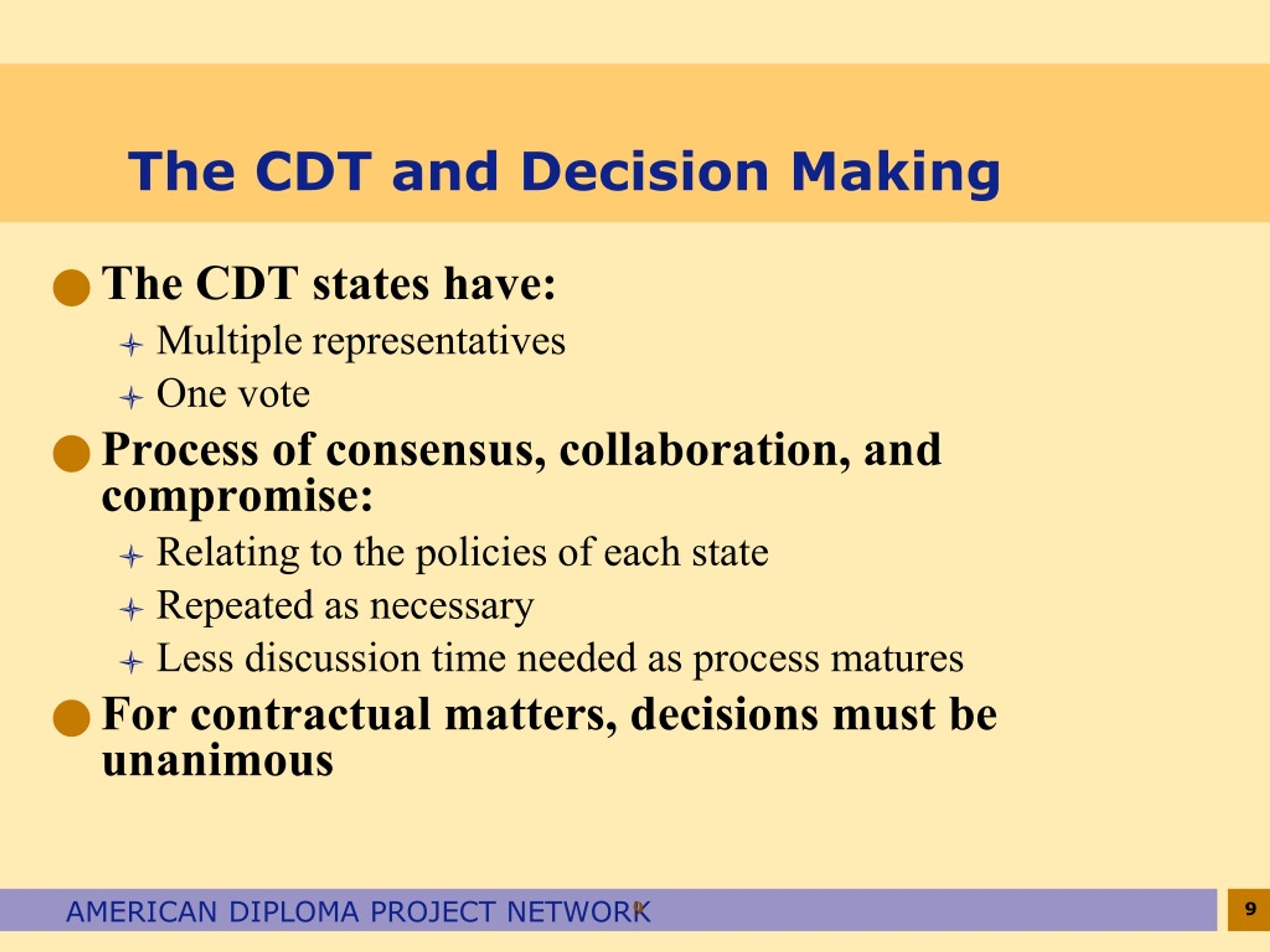 The CDT and Decision Making

The CDT states have:

Multiple representatives

One vote

Process of consensus, collaboration, and compromise:

Relating to the policies of each state

Repeated as necessary

Less discussion time needed as process matures

For contractual matters, decisions must be unanimous

AMERICAN DIPLOMA PROJECT NETWORK

9